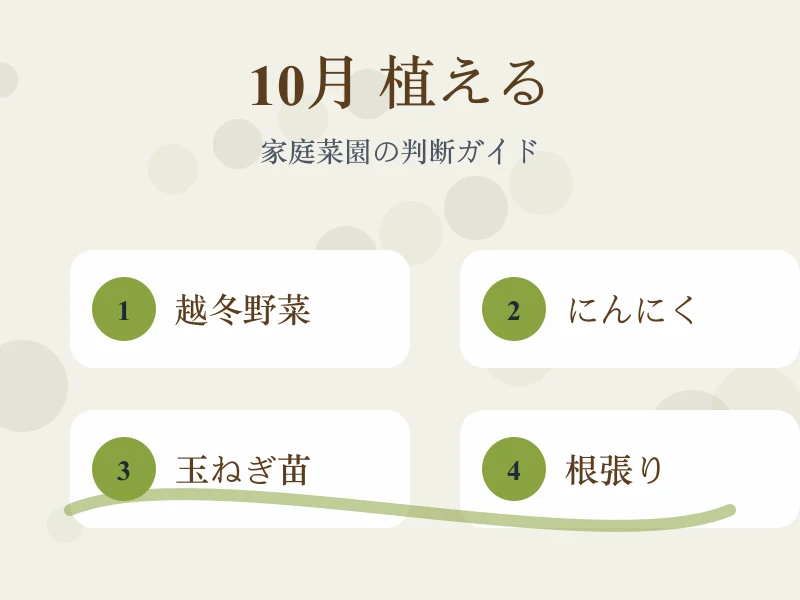 10月 植える

家庭菜園の判断ガイド

1 越冬野菜

2 にんにく

3 玉ねぎ苗

4 根張り